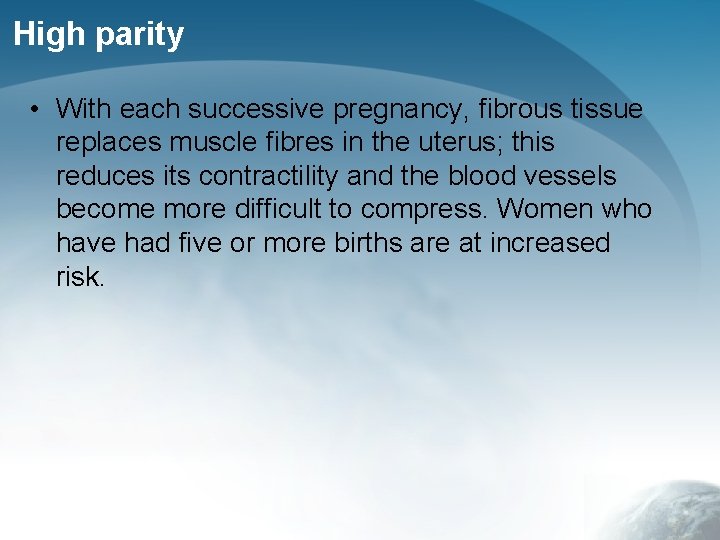 High parity

• With each successive pregnancy, fibrous tissue replaces muscle fibres in the uterus; this reduces its contractility and the blood vessels become more difficult to compress. Women who have had five or more births are at increased risk.